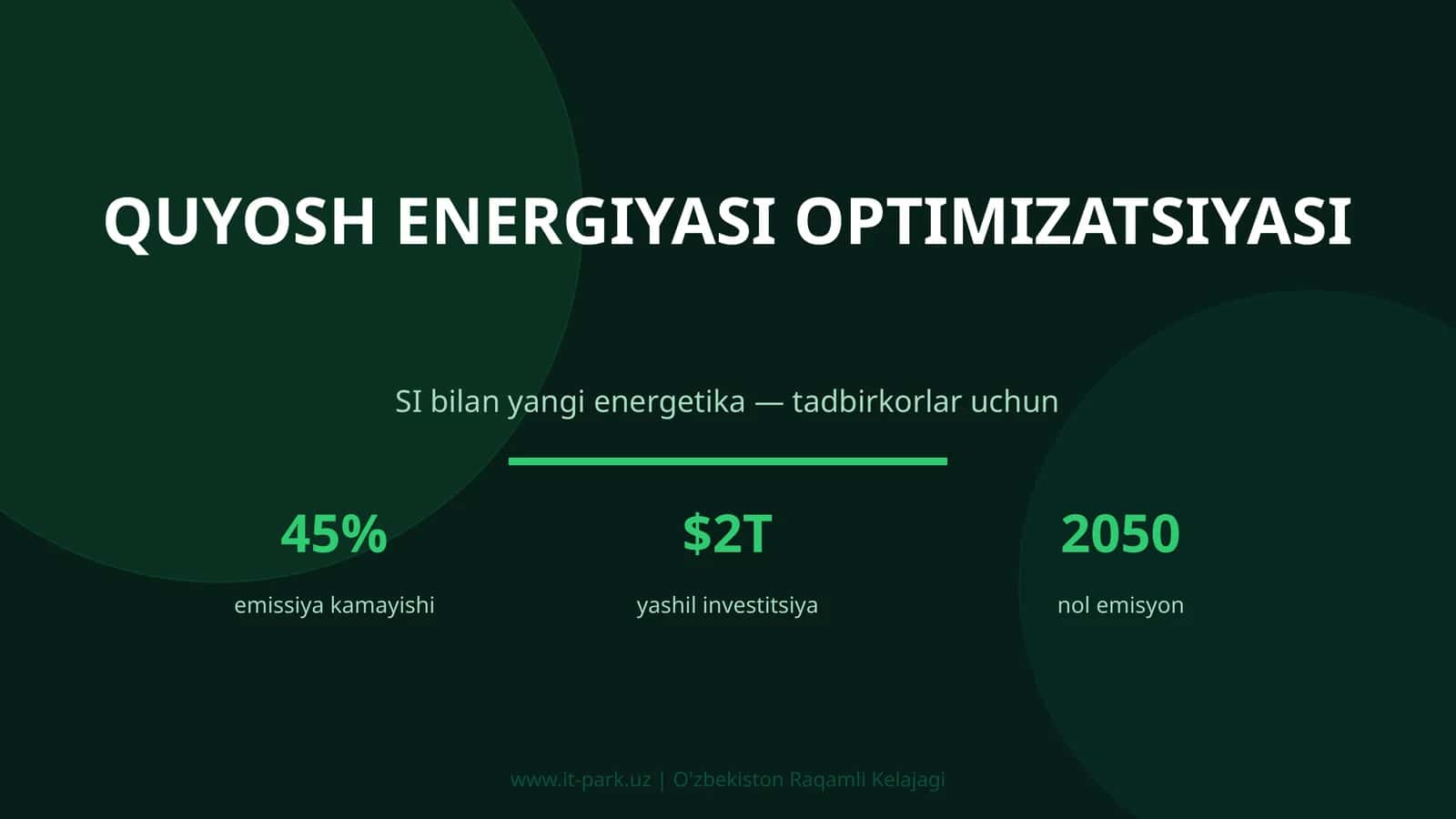 QUYOSH ENERGIYASI OPTIMIZATSIYASI

SI bilan yangi energetika — tadbirkorlar uchun

45%
emissiya kamayishi

$2T
yashil investitsiya

2050
nol emisyon

www.it-park.uz | O'zbekiston Raqamli Kelajagi